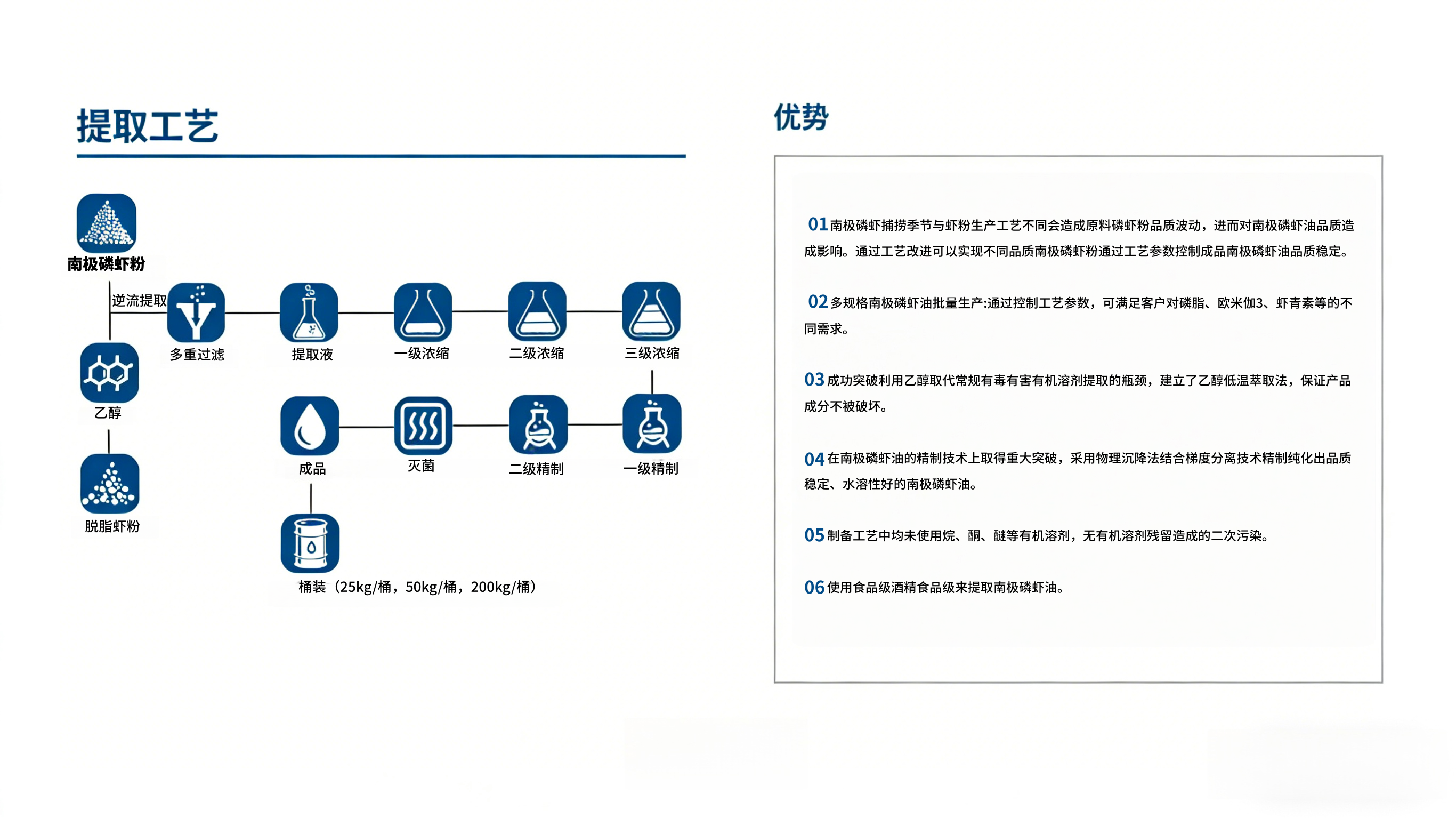 提取工艺

南极磷虾粉

逆流提取

多重过滤

提取液

一级浓缩

二级浓缩

三级浓缩

乙醇

脱脂虾粉

成品

灭菌

二级精制

一级精制

桶装（25kg/桶，50kg/桶，200kg/桶）

优势

01 南极磷虾捕捞季节与虾粉生产工艺不同会造成原料磷虾粉品质波动，进而对南极磷虾油品质造成影响。通过工艺改进可以实现不同品质南极磷虾粉通过工艺参数控制成品南极磷虾油品质稳定。

02 多规格南极磷虾油批量生产:通过控制工艺参数，可满足客户对磷脂、欧米伽3、虾青素等的不同需求。

03 成功突破利用乙醇取代常规有毒有害有机溶剂提取的瓶颈，建立了乙醇低温萃取法，保证产品成分不被破坏。

04 在南极磷虾油的精制技术上取得重大突破，采用物理沉降法结合梯度分离技术精制纯化出品质稳定、水溶性好的南极磷虾油。

05 制备工艺中均未使用烷、酮、醚等有机溶剂，无有机溶剂残留造成的二次污染。

06 使用食品级酒精食品级来提取南极磷虾油。